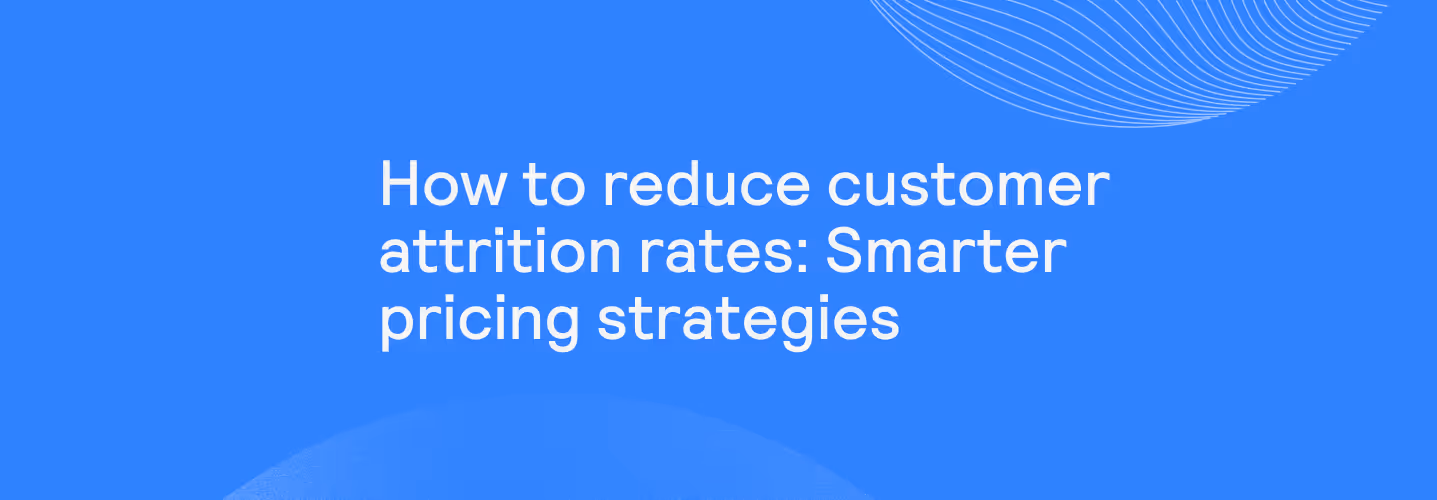 How to reduce customer attrition rates: Smarter pricing strategies